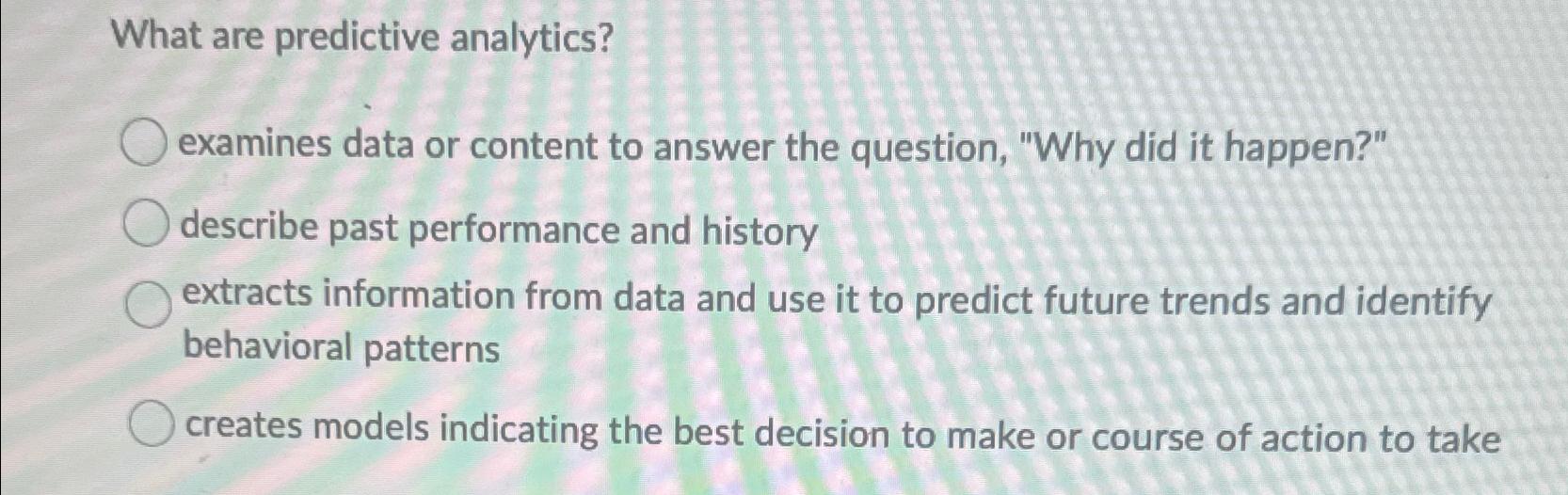 What are predictive analytics?

examines data or content to answer the question, "Why did it happen?"

describe past performance and history

extracts information from data and use it to predict future trends and identify behavioral patterns

creates models indicating the best decision to make or course of action to take